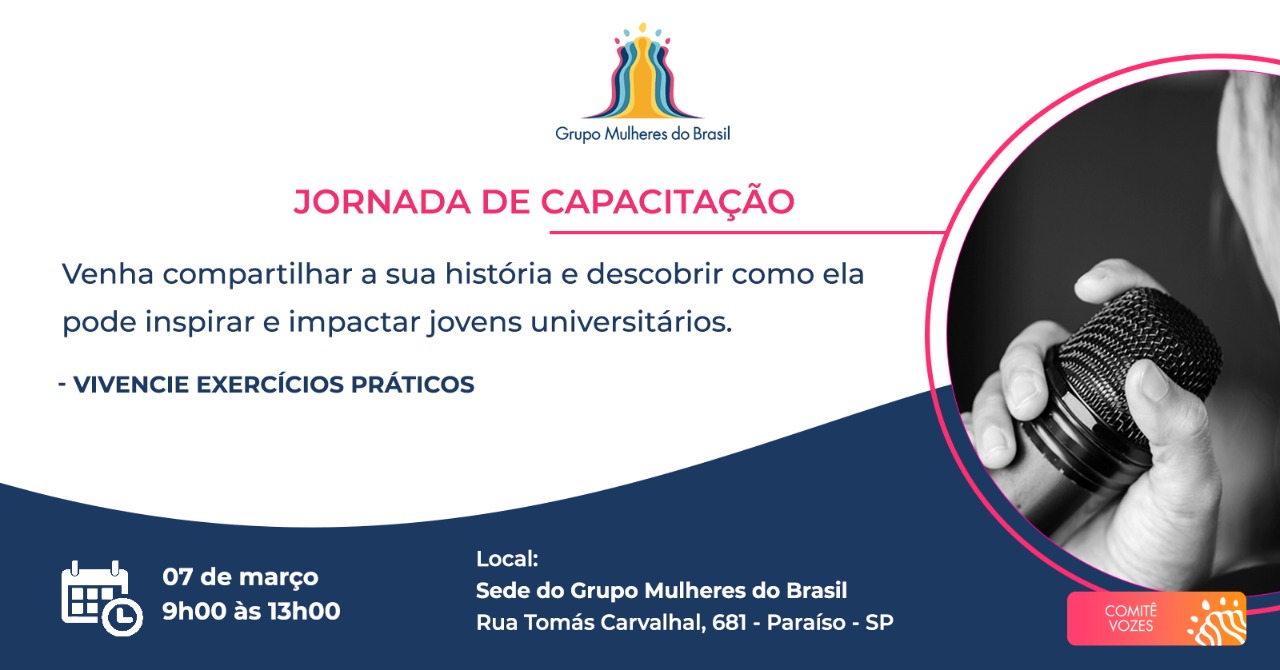 Grupo Mulheres do Brasil

JORNADA DE CAPACITAÇÃO

Venha compartilhar a sua história e descobrir como ela pode inspirar e impactar jovens universitários.

- VIVENCIE EXERCÍCIOS PRÁTICOS

07 de março
9h00 às 13h00

Local:
Sede do Grupo Mulheres do Brasil
Rua Tomás Carvalhal, 681 - Paraíso - SP

COMITÊ VOZES